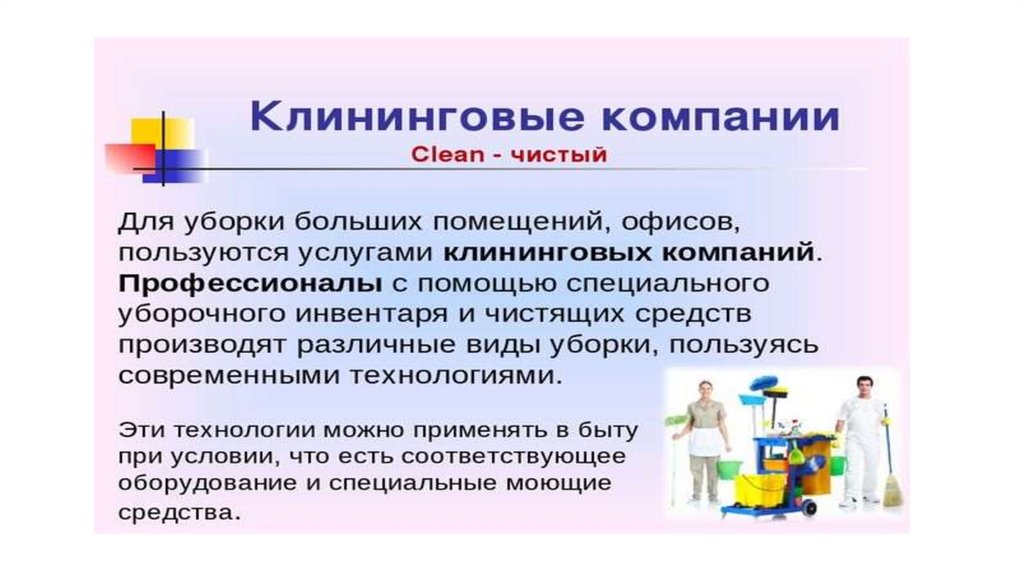 Клининговые компании

Clean - чистый

Для уборки больших помещений, офисов, пользуются услугами клининговых компаний. Профессионалы с помощью специального уборочного инвентаря и чистящих средств производят различные виды уборки, пользуясь современными технологиями.

Эти технологии можно применять в быту при условии, что есть соответствующее оборудование и специальные моющие средства.